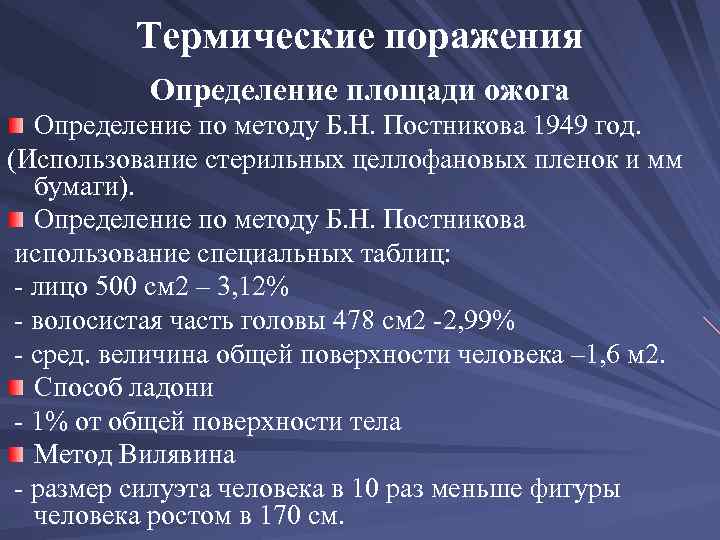 Термические поражения

Определение площади ожога

Определение по методу Б.Н. Постникова 1949 год.

(Использование стерильных целлофановых пленок и мм бумаги).

Определение по методу Б.Н. Постникова

использование специальных таблиц:

- лицо 500 см2 – 3,12%

- волосистая часть головы 478 см2 -2,99%

- сред. величина общей поверхности человека –1,6 м2.

Способ ладони

- 1% от общей поверхности тела

Метод Вилявина

- размер силуэта человека в 10 раз меньше фигуры человека ростом в 170 см.